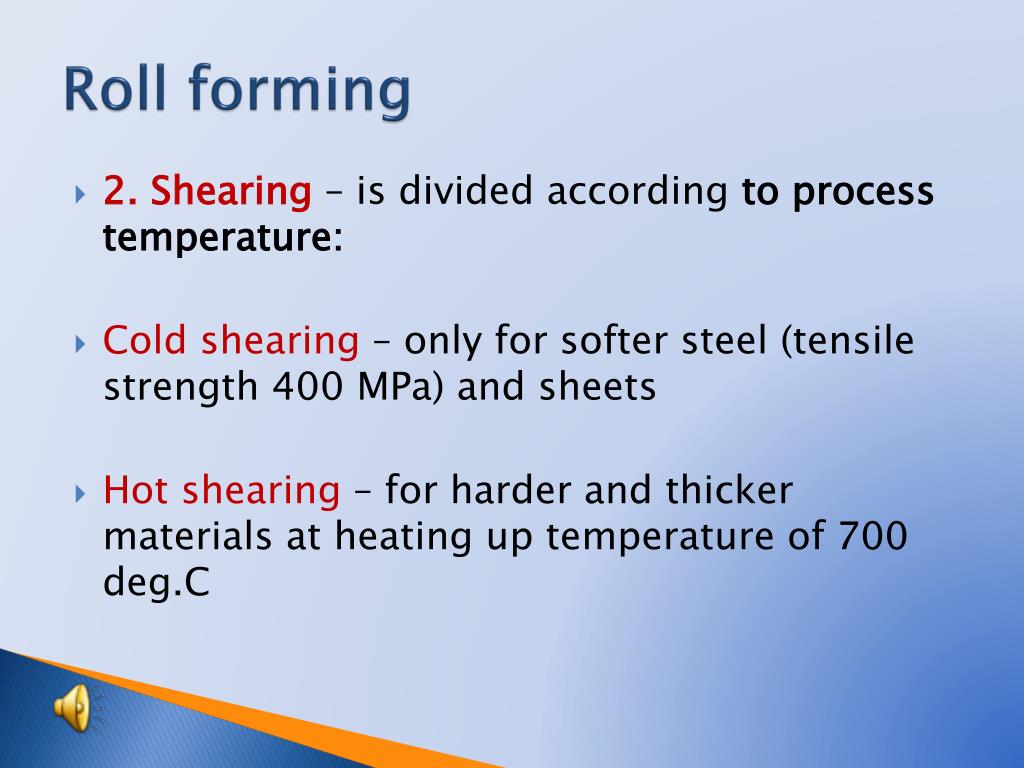 Roll forming

2. Shearing – is divided according to process temperature:

Cold shearing – only for softer steel (tensile strength 400 MPa) and sheets

Hot shearing – for harder and thicker materials at heating up temperature of 700 deg.C